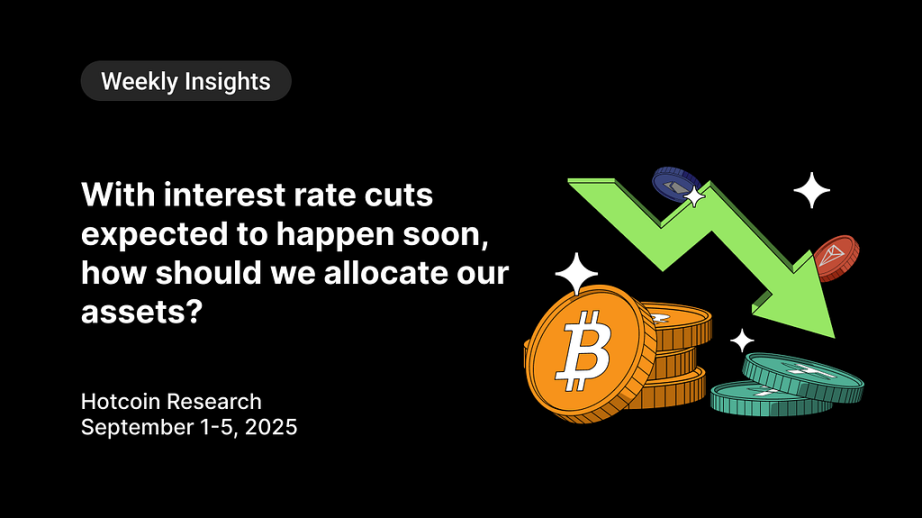 Weekly Insights

With interest rate cuts expected to happen soon, how should we allocate our assets?

Hotcoin Research
September 1-5, 2025